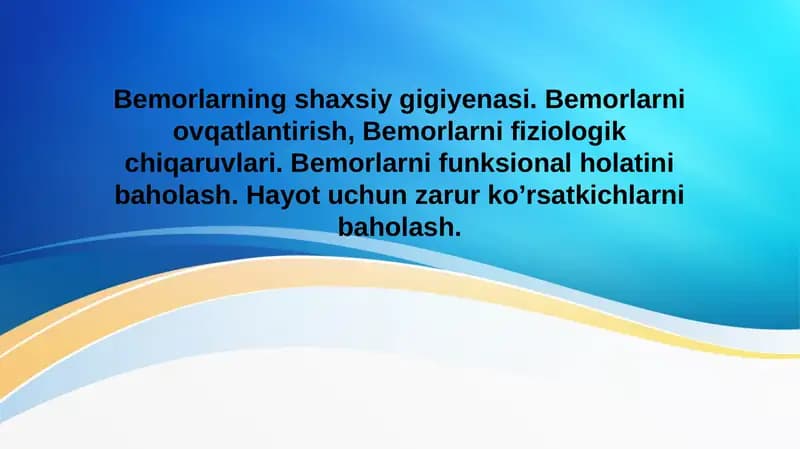 Bemorlarning shaxsiy gigiyenasi. Bemorlarni ovqatlantirish, Bemorlarni fiziologik chiqaruvlari. Bemorlarni funksional holatini baholash. Hayot uchun zarur ko’rsatkichlarni baholash.